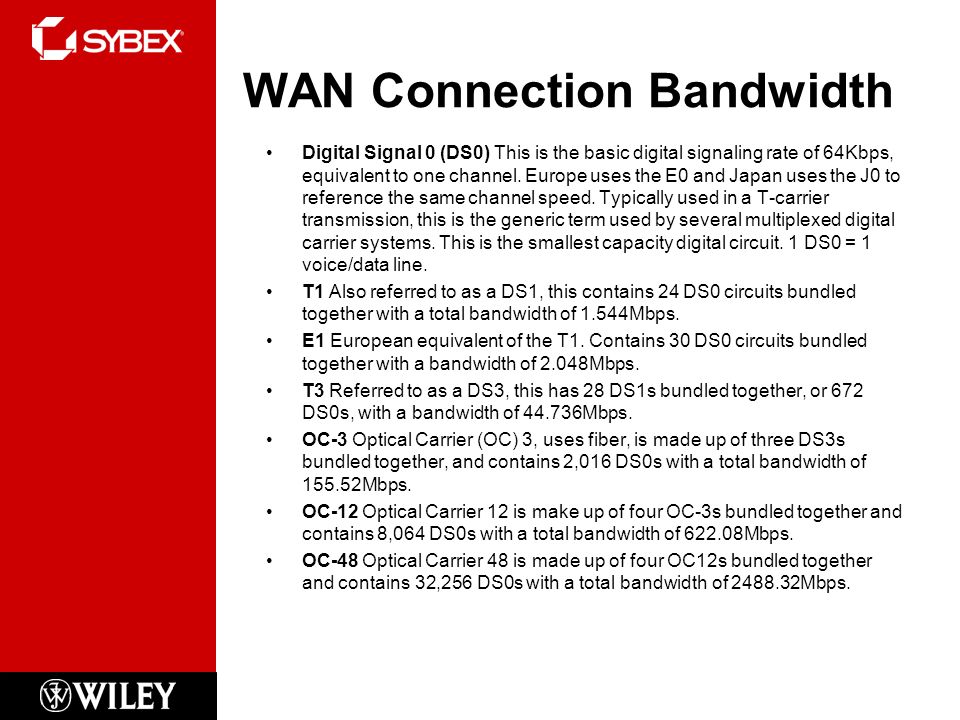 SYBEX

WAN Connection Bandwidth

• Digital Signal 0 (DS0) This is the basic digital signaling rate of 64Kbps, equivalent to one channel. Europe uses the E0 and Japan uses the J0 to reference the same channel speed. Typically used in a T-carrier transmission, this is the generic term used by several multiplexed digital carrier systems. This is the smallest capacity digital circuit. 1 DS0 = 1 voice/data line.

• T1 Also referred to as a DS1, this contains 24 DS0 circuits bundled together with a total bandwidth of 1.544Mbps.

• E1 European equivalent of the T1. Contains 30 DS0 circuits bundled together with a bandwidth of 2.048Mbps.

• T3 Referred to as a DS3, this has 28 DS1s bundled together, or 672 DS0s, with a bandwidth of 44.736Mbps.

• OC-3 Optical Carrier (OC) 3, uses fiber, is made up of three DS3s bundled together, and contains 2,016 DS0s with a total bandwidth of 155.52Mbps.

• OC-12 Optical Carrier 12 is make up of four OC-3s bundled together and contains 8,064 DS0s with a total bandwidth of 622.08Mbps.

• OC-48 Optical Carrier 48 is made up of four OC12s bundled together and contains 32,256 DS0s with a total bandwidth of 2488.32Mbps.

WILEY